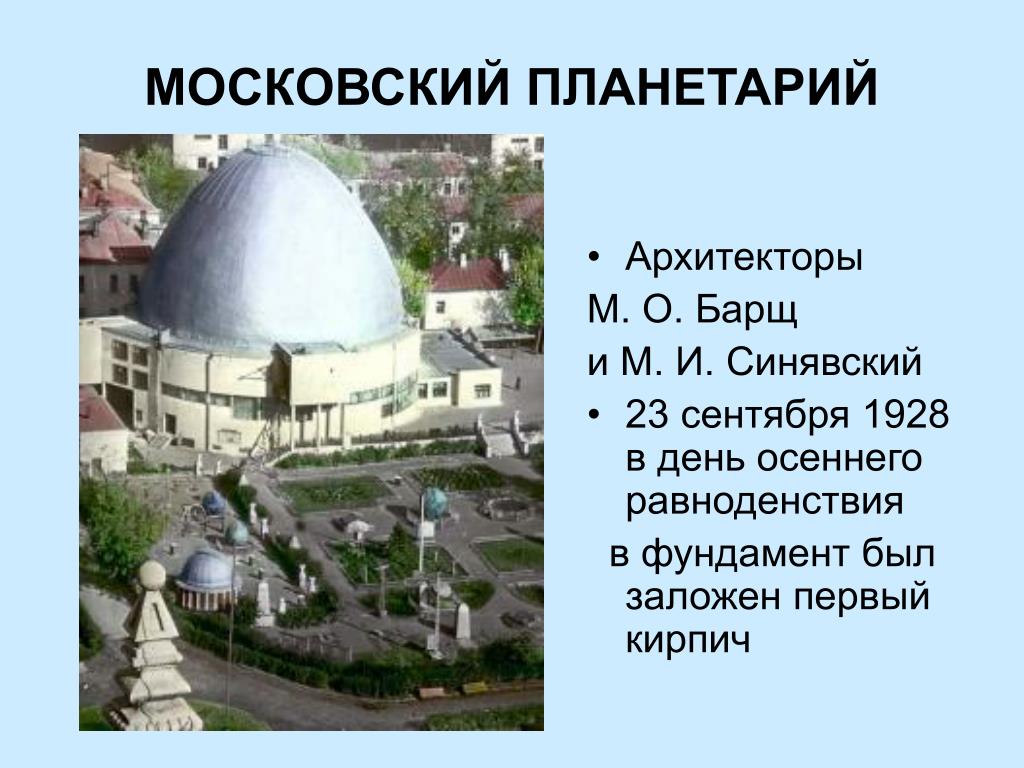 МОСКОВСКИЙ ПЛАНЕТАРИЙ

• Архитекторы
М. О. Барщ
и М. И. Синявский
• 23 сентября 1928 в день осеннего равноденствия
в фундамент был заложен первый кирпич